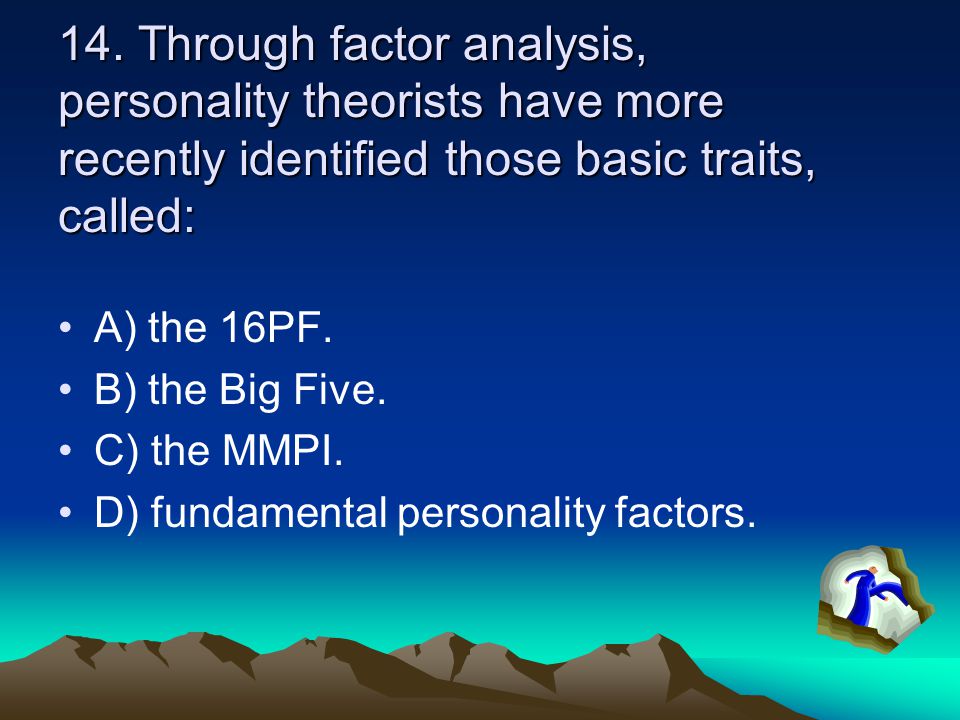 14. Through factor analysis, personality theorists have more recently identified those basic traits, called:

• A) the 16PF.
• B) the Big Five.
• C) the MMPI.
• D) fundamental personality factors.